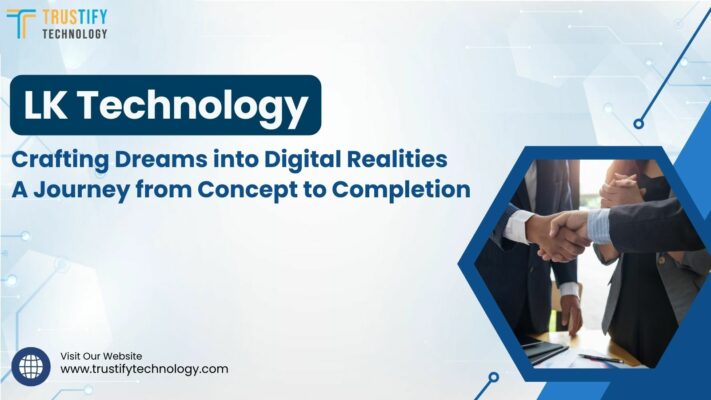 TRUSTIFY
TECHNOLOGY

LK Technology

Crafting Dreams into Digital Realities
A Journey from Concept to Completion

Visit Our Website
www.trustifytechnology.com